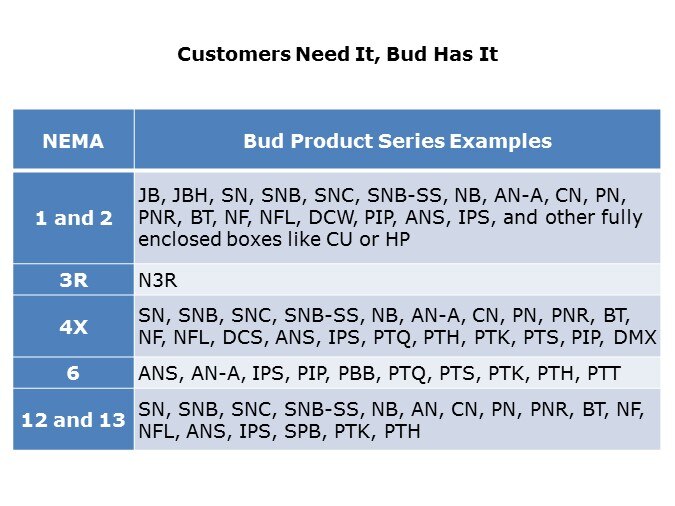 Customers Need It, Bud Has It

| NEMA | Bud Product Series Examples |
|---|---|
| 1 and 2 | JB, JBH, SN, SNB, SNC, SNB-SS, NB, AN-A, CN, PN, PNR, BT, NF, NFL, DCW, PIP, ANS, IPS, and other fully enclosed boxes like CU or HP |
| 3R | N3R |
| 4X | SN, SNB, SNC, SNB-SS, NB, AN-A, CN, PN, PNR, BT, NF, NFL, DCS, ANS, IPS, PTQ, PTH, PTK, PTS, PIP, DMX |
| 6 | ANS, AN-A, IPS, PIP, PBB, PTQ, PTS, PTK, PTH, PTT |
| 12 and 13 | SN, SNB, SNC, SNB-SS, NB, AN, CN, PN, PNR, BT, NF, NFL, ANS, IPS, SPB, PTK, PTH |